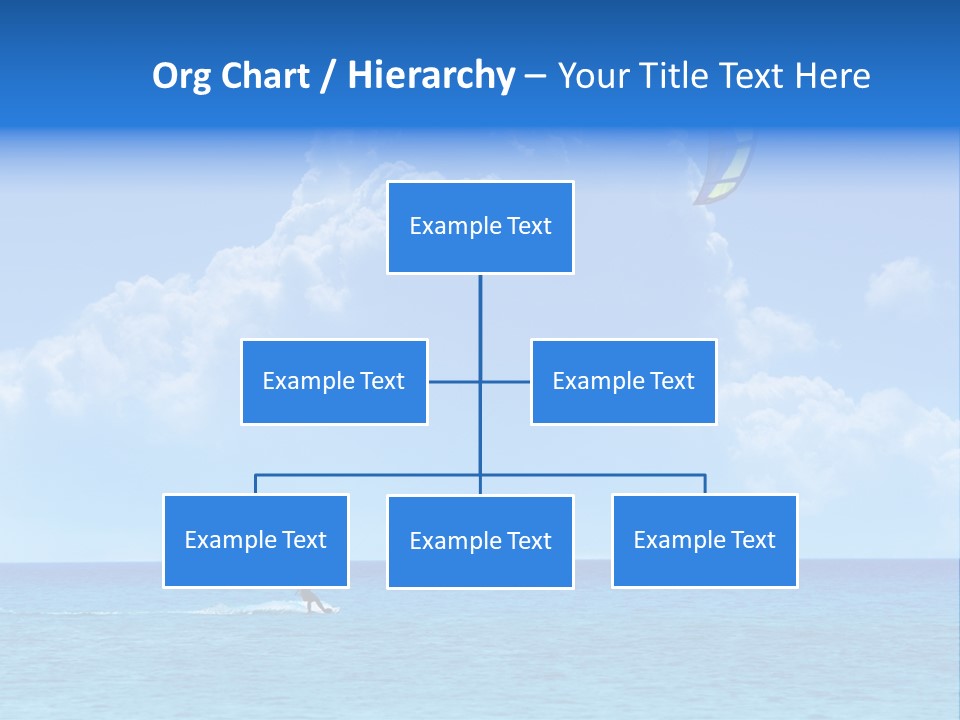 Org Chart / Hierarchy – Your Title Text Here

Example Text

Example Text

Example Text

Example Text

Example Text

Example Text